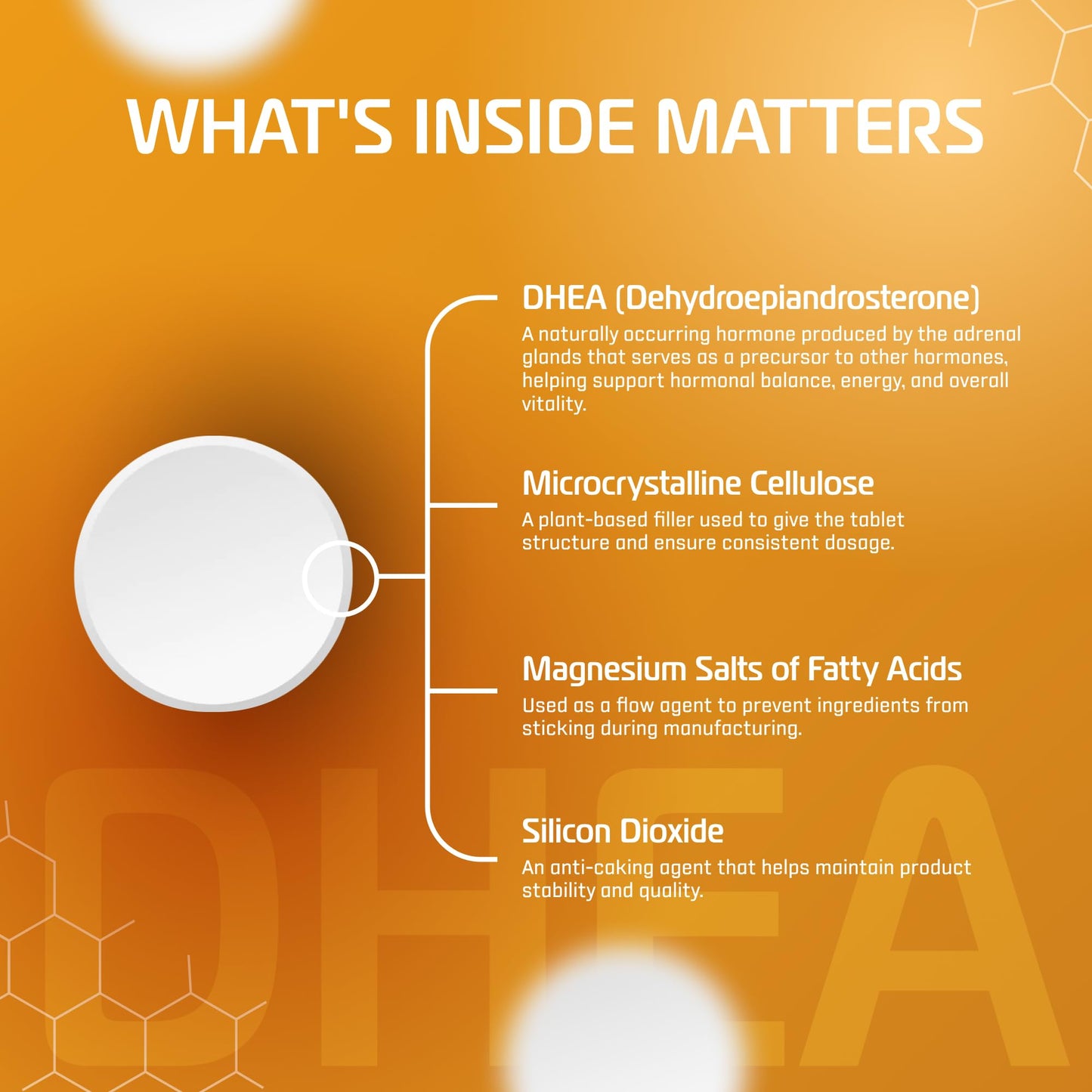 WHAT'S INSIDE MATTERS

DHEA (Dehydroepiandrosterone)

A naturally occurring hormone produced by the adrenal glands that serves as a precursor to other hormones, helping support hormonal balance, energy, and overall vitality.

Microcrystalline Cellulose

A plant-based filler used to give the tablet structure and ensure consistent dosage.

Magnesium Salts of Fatty Acids

Used as a flow agent to prevent ingredients from sticking during manufacturing.

Silicon Dioxide

An anti-caking agent that helps maintain product stability and quality.

DHEA